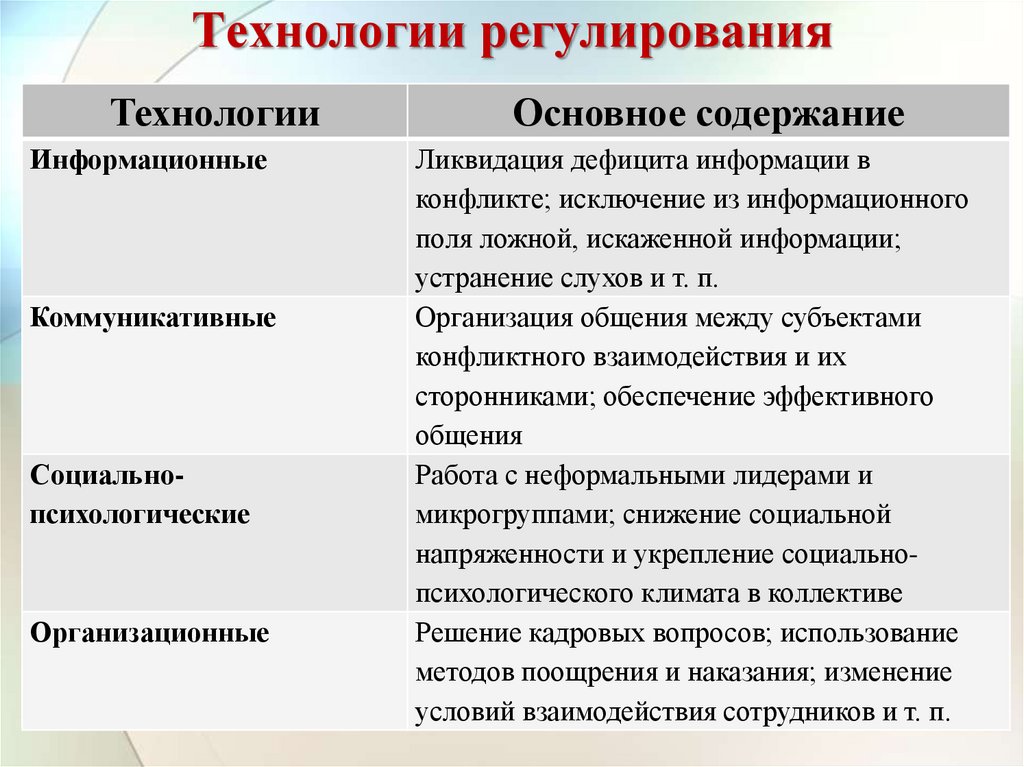 Технологии регулирования

| Технологии | Основное содержание |
|---|---|
| Информационные | Ликвидация дефицита информации в конфликте; исключение из информационного поля ложной, искаженной информации; устранение слухов и т. п. |
| Коммуникативные | Организация общения между субъектами конфликтного взаимодействия и их сторонниками; обеспечение эффективного общения |
| Социально-психологические | Работа с неформальными лидерами и микрогруппами; снижение социальной напряженности и укрепление социально-психологического климата в коллективе |
| Организационные | Решение кадровых вопросов; использование методов поощрения и наказания; изменение условий взаимодействия сотрудников и т. п. |